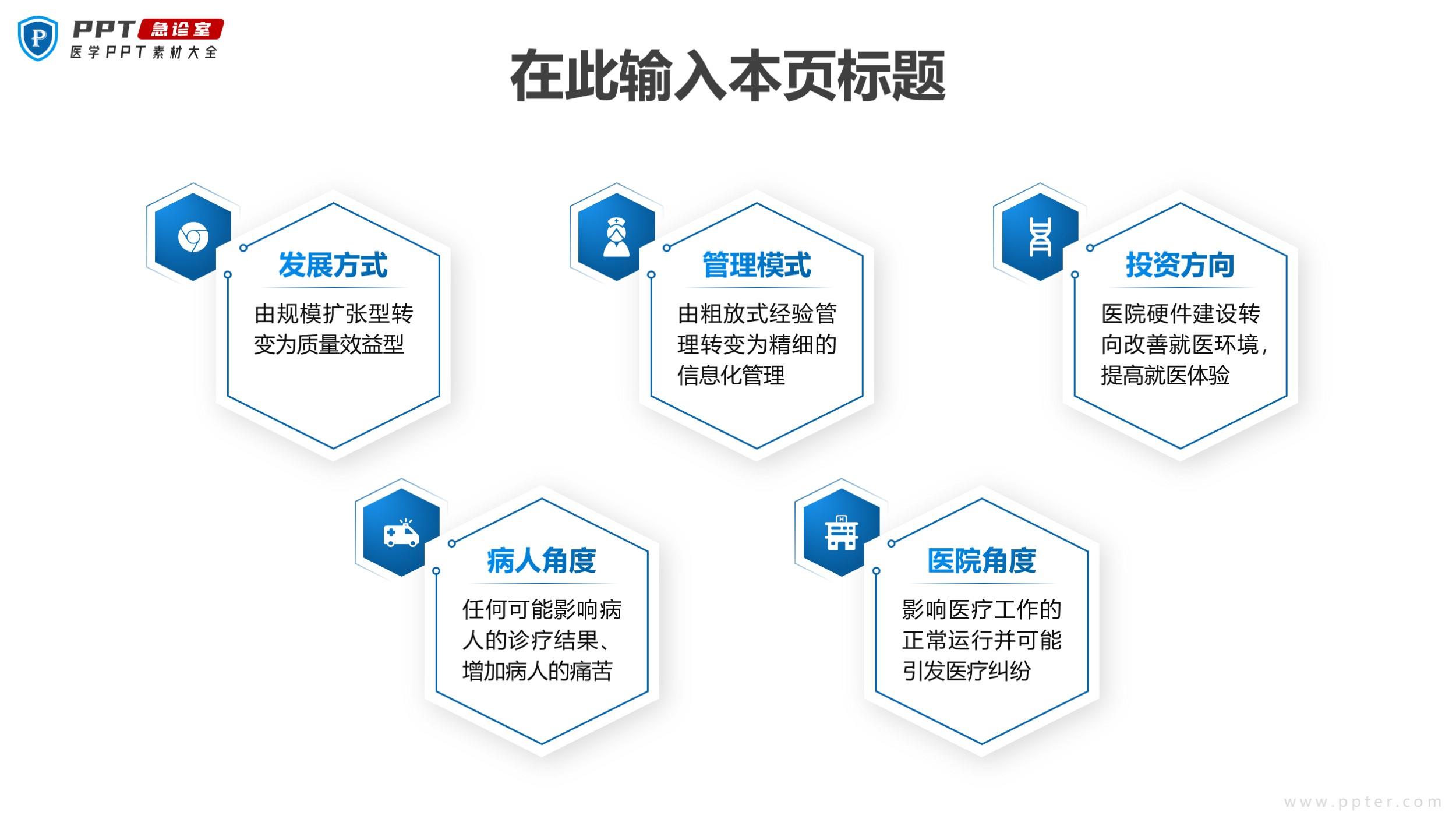 PPT 急诊室
医学PPT素材大全

在此输入本页标题

发展方式

由规模扩张型转变为质量效益型

管理模式

由粗放式经验管理转变为精细的信息化管理

投资方向

医院硬件建设转向改善就医环境，提高就医体验

病人角度

任何可能影响病人的诊疗结果、增加病人的痛苦

医院角度

影响医疗工作的正常运行并可能引发医疗纠纷

www.ppter.com